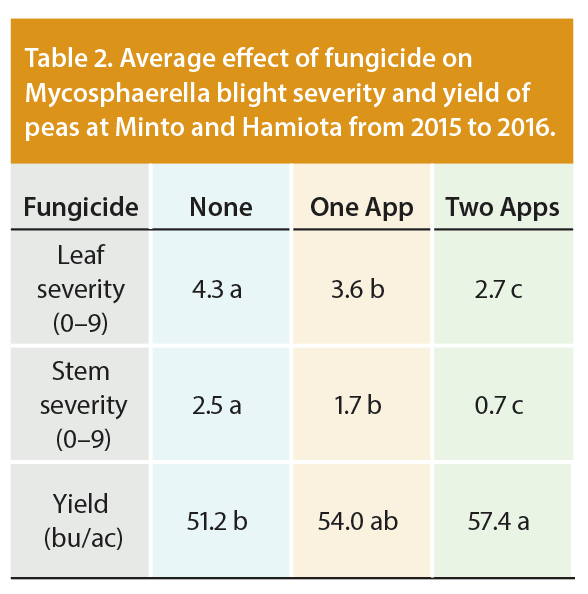 Table 2. Average effect of fungicide on Mycosphaerella blight severity and yield of peas at Minto and Hamiota from 2015 to 2016.

| Fungicide | None | One App | Two Apps |
|---|---|---|---|
| Leaf severity (0–9) | 4.3 a | 3.6 b | 2.7 c |
| Stem severity (0–9) | 2.5 a | 1.7 b | 0.7 c |
| Yield (bu/ac) | 51.2 b | 54.0 ab | 57.4 a |